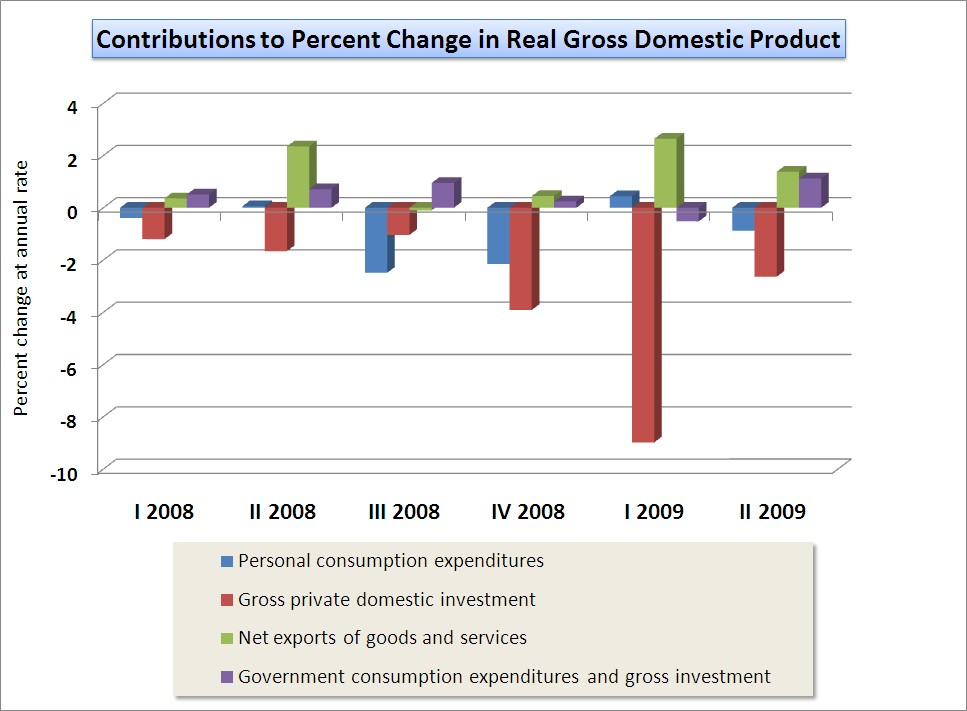 Contributions to Percent Change in Real Gross Domestic Product

Percent change at annual rate

4
2
0
-2
-4
-6
-8
-10

I 2008
II 2008
III 2008
IV 2008
I 2009
II 2009

Personal consumption expenditures
Gross private domestic investment
Net exports of goods and services
Government consumption expenditures and gross investment